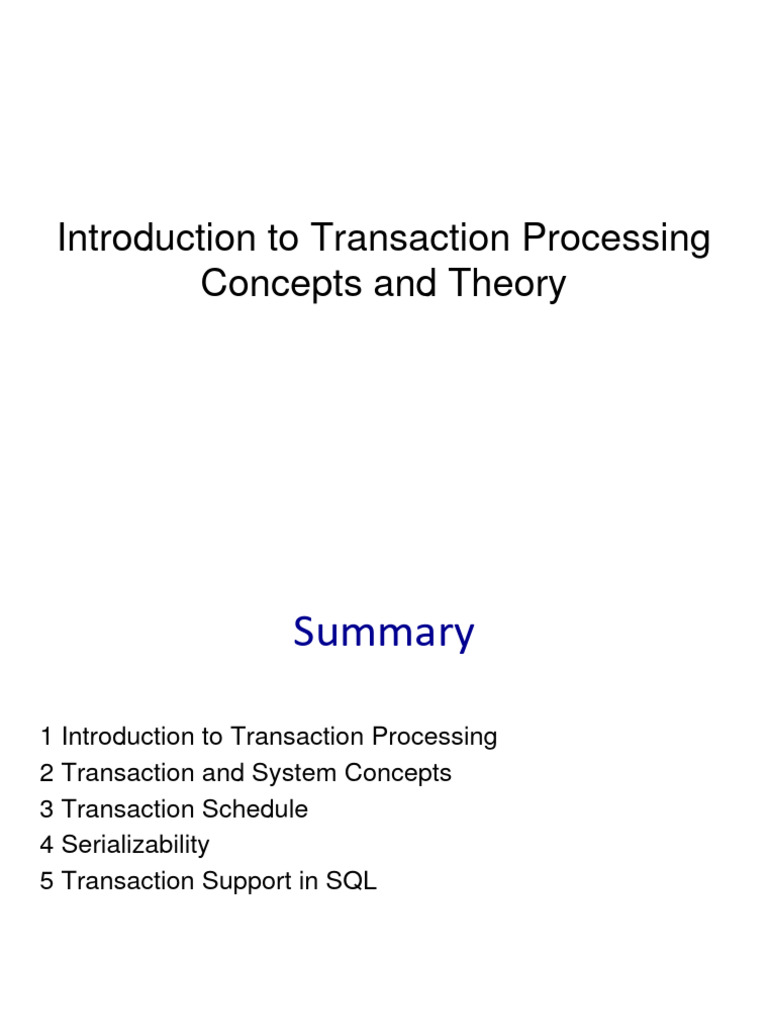 Introduction to Transaction Processing Concepts and Theory

Summary

1 Introduction to Transaction Processing
2 Transaction and System Concepts
3 Transaction Schedule
4 Serializability
5 Transaction Support in SQL